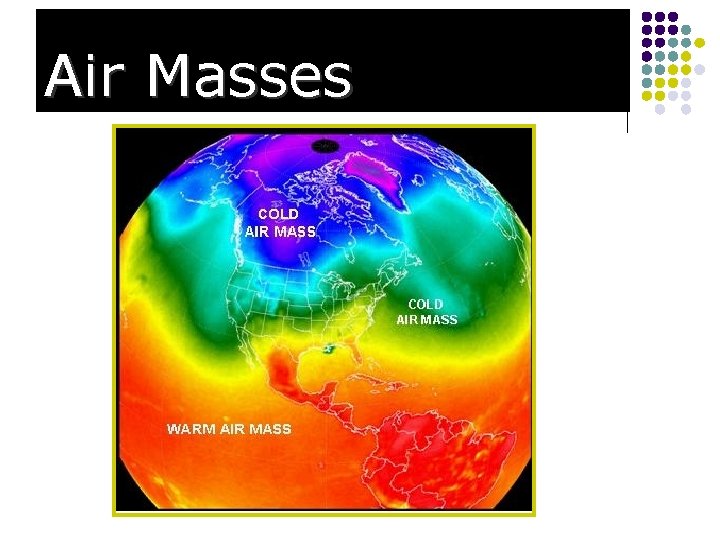 Air Masses

COLD AIR MASS

COLD AIR MASS

WARM AIR MASS